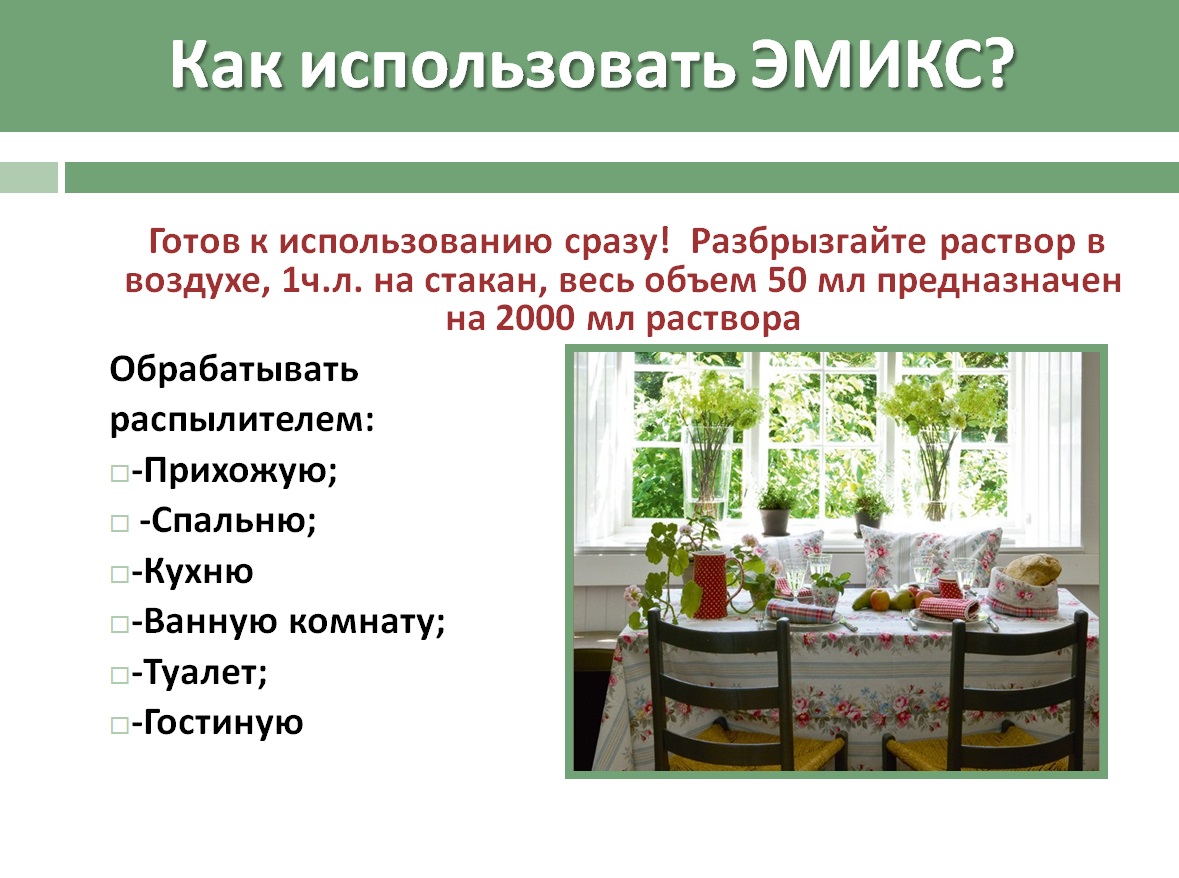 Как использовать ЭМИКС?

Готов к использованию сразу! Разбрызгайте раствор в воздухе, 1ч.л. на стакан, весь объем 50 мл предназначен на 2000 мл раствора

Обрабатывать распылителем:
□-Прихожую;
□ -Спальню;
□-Кухню
□-Ванную комнату;
□-Туалет;
□-Гостиную